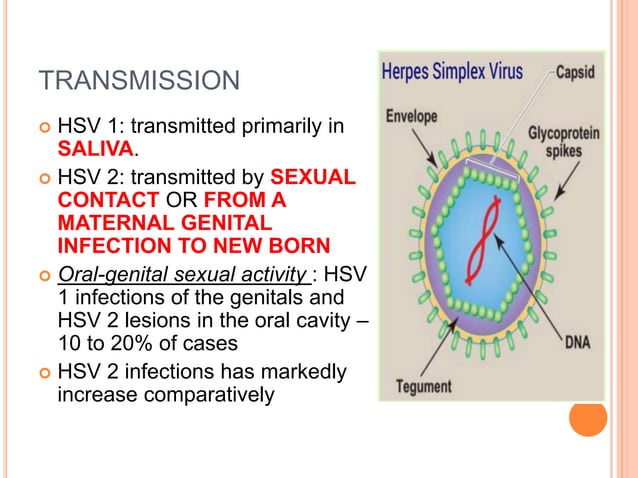 TRANSMISSION

HSV 1: transmitted primarily in SALIVA.

HSV 2: transmitted by SEXUAL CONTACT OR FROM A MATERNAL GENITAL INFECTION TO NEW BORN

Oral-genital sexual activity : HSV 1 infections of the genitals and HSV 2 lesions in the oral cavity – 10 to 20% of cases

HSV 2 infections has markedly increase comparatively

Herpes Simplex Virus

Capsid

Envelope

Glycoprotein spikes

DNA

Tegument